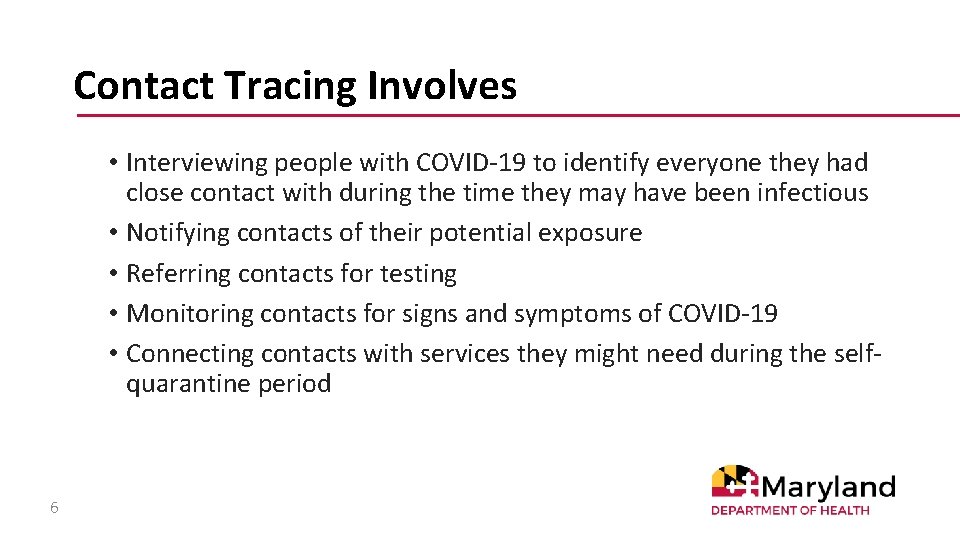 Contact Tracing Involves

• Interviewing people with COVID-19 to identify everyone they had close contact with during the time they may have been infectious
• Notifying contacts of their potential exposure
• Referring contacts for testing
• Monitoring contacts for signs and symptoms of COVID-19
• Connecting contacts with services they might need during the self-quarantine period

6

Maryland
DEPARTMENT OF HEALTH